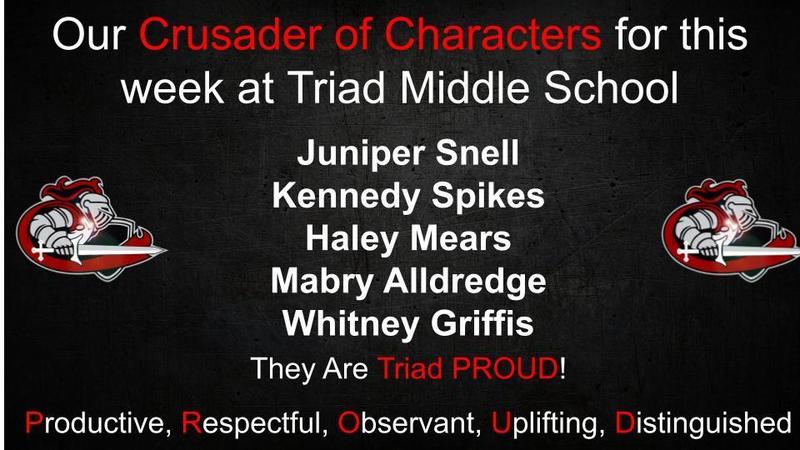 Our Crusader of Characters for this week at Triad Middle School

Juniper Snell
Kennedy Spikes
Haley Mears
Mabry Alldredge
Whitney Griffis

They Are Triad PROUD!

Productive, Respectful, Observant, Uplifting, Distinguished